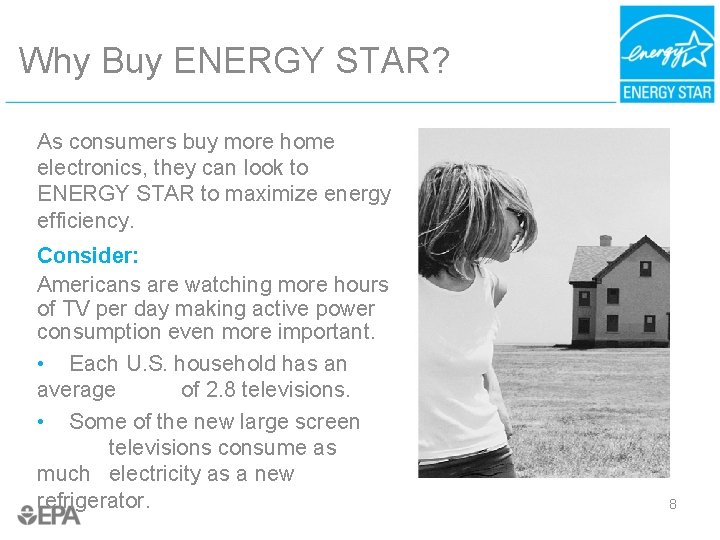 Why Buy ENERGY STAR?

energy ENERGY STAR

As consumers buy more home electronics, they can look to ENERGY STAR to maximize energy efficiency.

Consider:

Americans are watching more hours of TV per day making active power consumption even more important.

• Each U.S. household has an average of 2.8 televisions.

• Some of the new large screen televisions consume as much electricity as a new refrigerator.

EPA

8